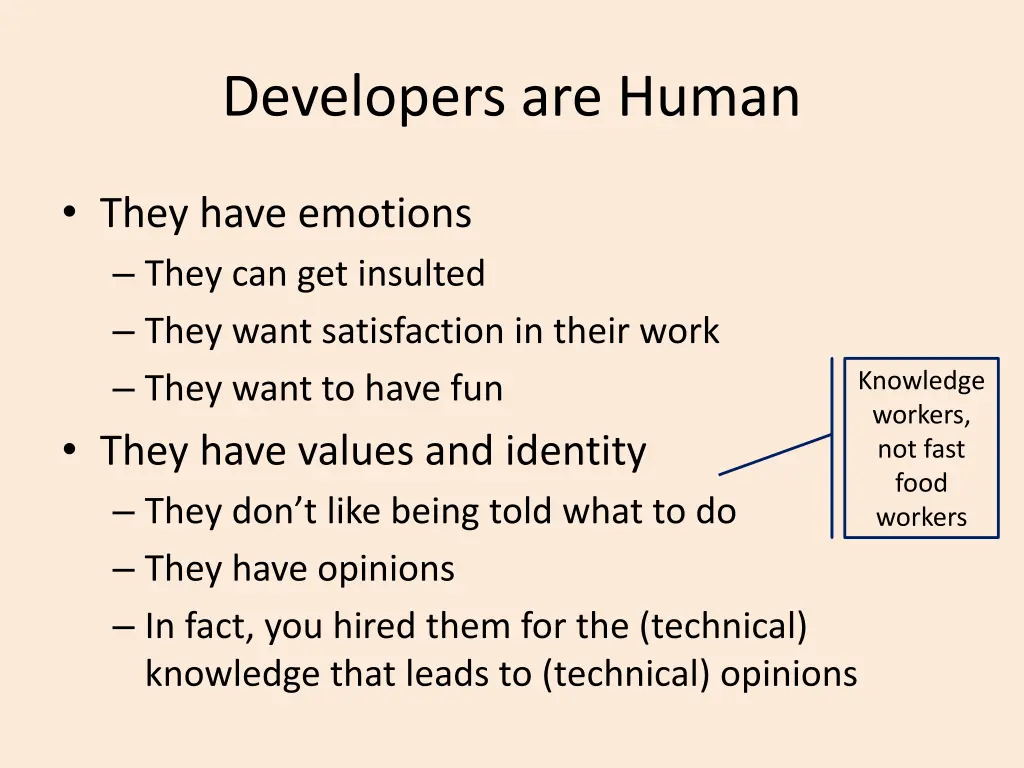 Developers are Human

• They have emotions
– They can get insulted
– They want satisfaction in their work
– They want to have fun
• They have values and identity
– They don’t like being told what to do
– They have opinions
– In fact, you hired them for the (technical) knowledge that leads to (technical) opinions

Knowledge workers, not fast food workers